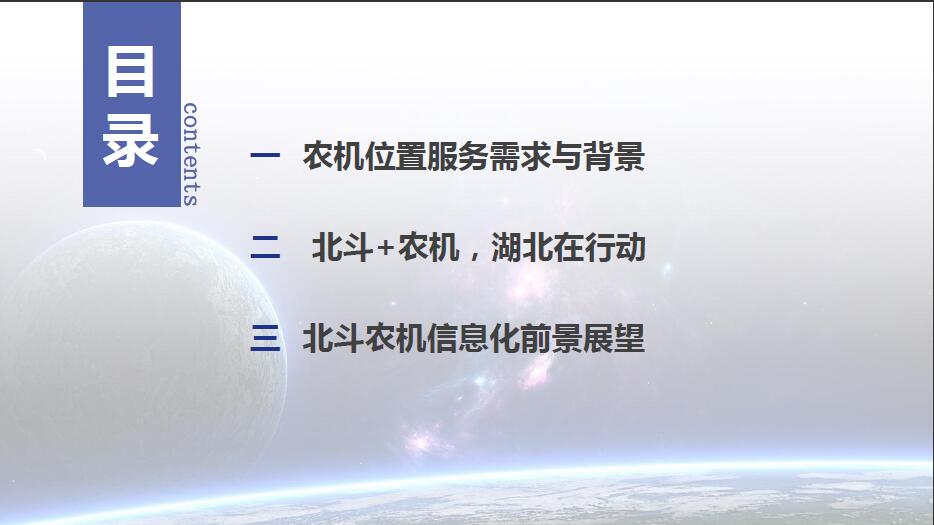 目录
contents

一 农机位置服务需求与背景

二 北斗+农机，湖北在行动

三 北斗农机信息化前景展望